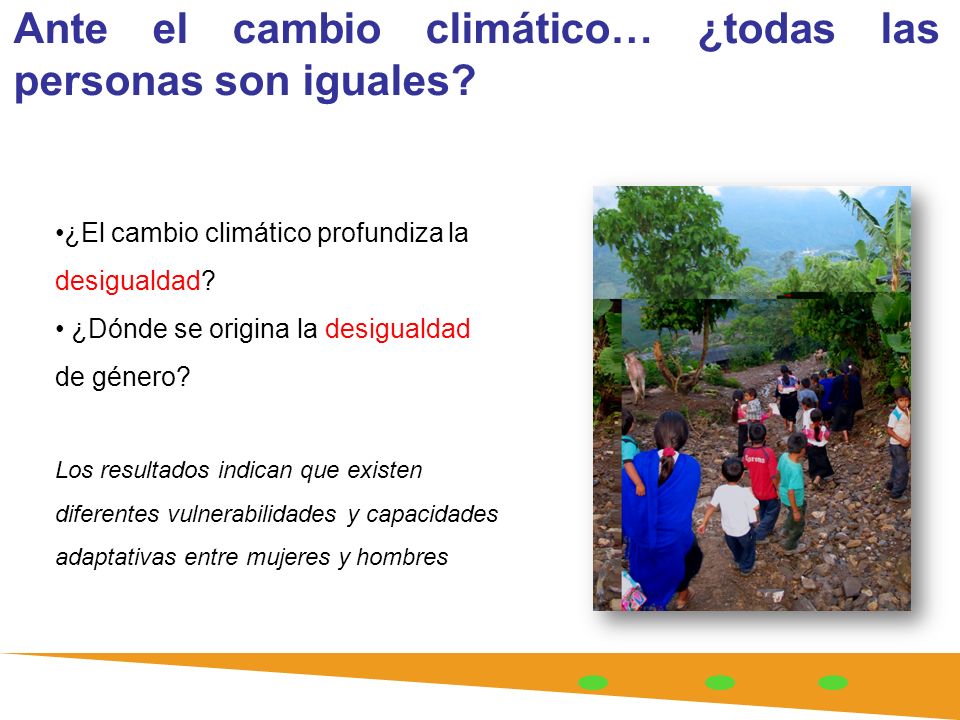 Ante el cambio climático… ¿todas las personas son iguales?

•¿El cambio climático profundiza la desigualdad?
• ¿Dónde se origina la desigualdad de género?

Los resultados indican que existen diferentes vulnerabilidades y capacidades adaptativas entre mujeres y hombres